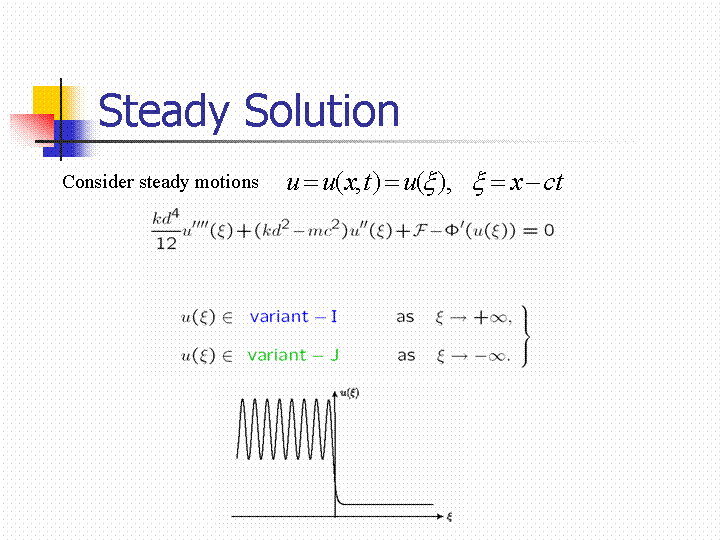 Steady Solution

Consider steady motions $u = u(x,t) = u(\xi), \quad \xi = x - ct$

$\frac{kd^4}{12}u''''(\xi) + (kd^2 - mc^2)u''(\xi) + \mathcal{F} - \Phi'(u(\xi)) = 0$

$u(\xi) \in$ variant – I as $\xi \to +\infty,$
$u(\xi) \in$ variant – J as $\xi \to -\infty.$

$u(\xi)$

$\xi$